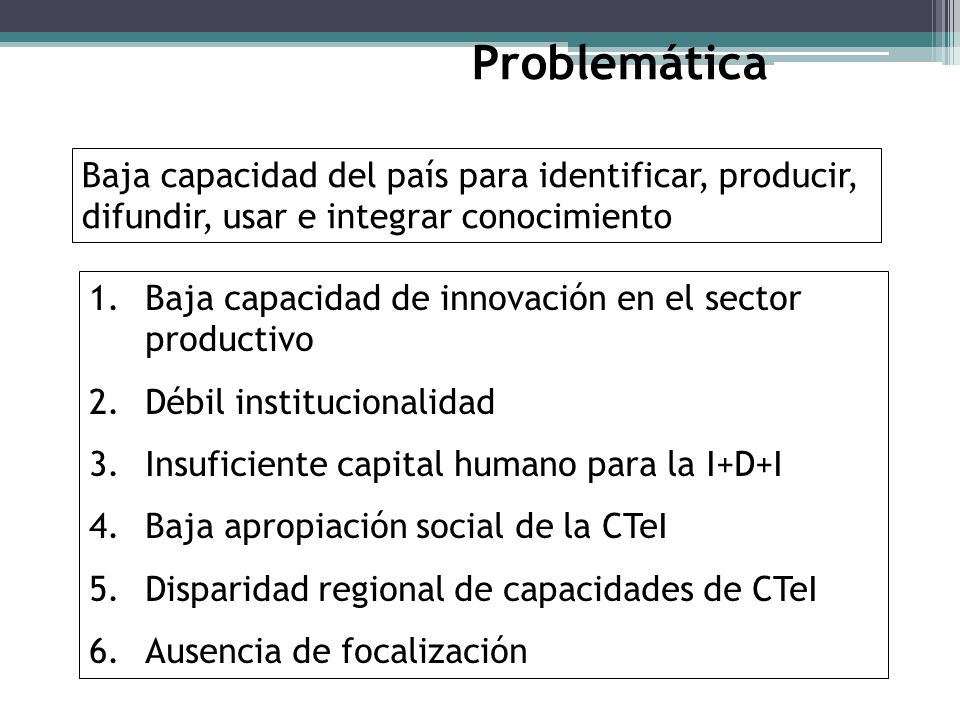 Problemática

Baja capacidad del país para identificar, producir, difundir, usar e integrar conocimiento

1. Baja capacidad de innovación en el sector productivo
2. Débil institucionalidad
3. Insuficiente capital humano para la I+D+I
4. Baja apropiación social de la CTeI
5. Disparidad regional de capacidades de CTeI
6. Ausencia de focalización